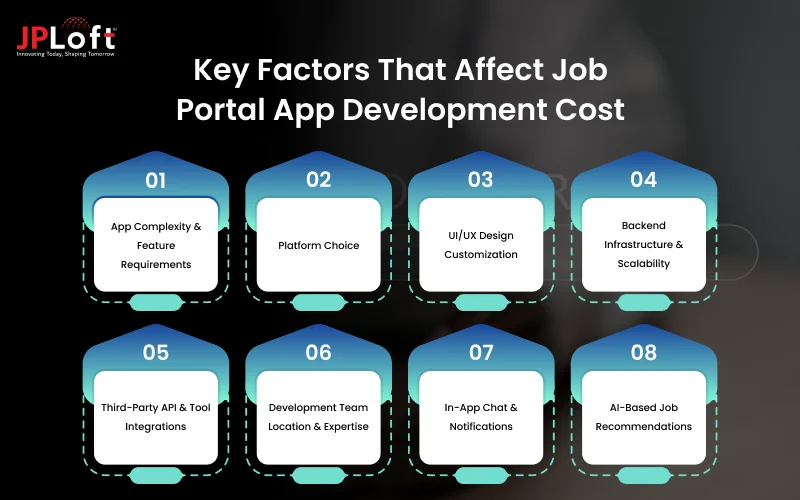 JPLoft
Innovating Today, Shaping Tomorrow

Key Factors That Affect Job Portal App Development Cost

01
App Complexity & Feature Requirements

02
Platform Choice

03
UI/UX Design Customization

04
Backend Infrastructure & Scalability

05
Third-Party API & Tool Integrations

06
Development Team Location & Expertise

07
In-App Chat & Notifications

08
AI-Based Job Recommendations